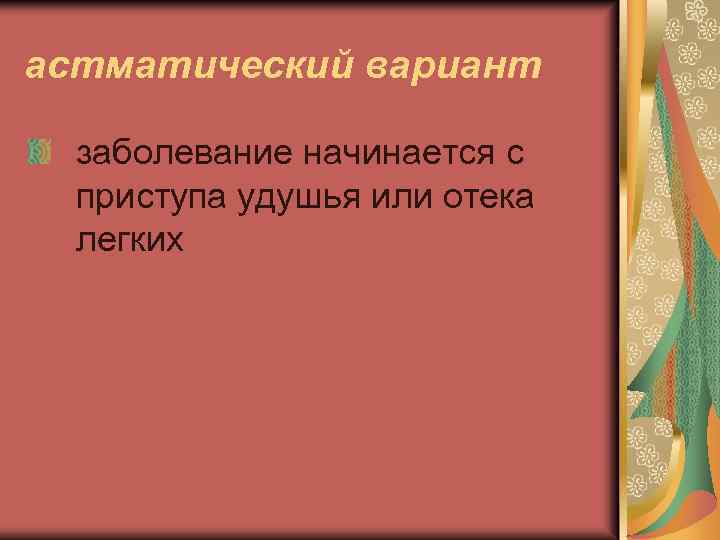 астматический вариант

заболевание начинается с приступа удушья или отека легких